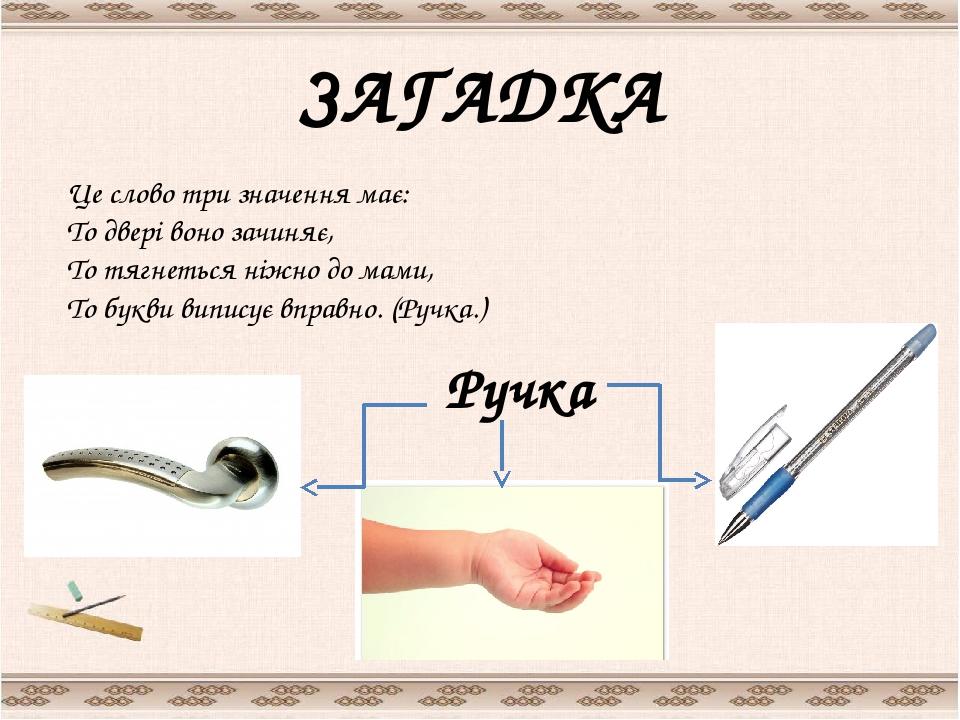 ЗАГАДКА

Це слово три значення має:
То двері воно зачиняє,
То тягнеться ніжно до мами,
То букви виписує вправно. (Ручка.)

Ручка